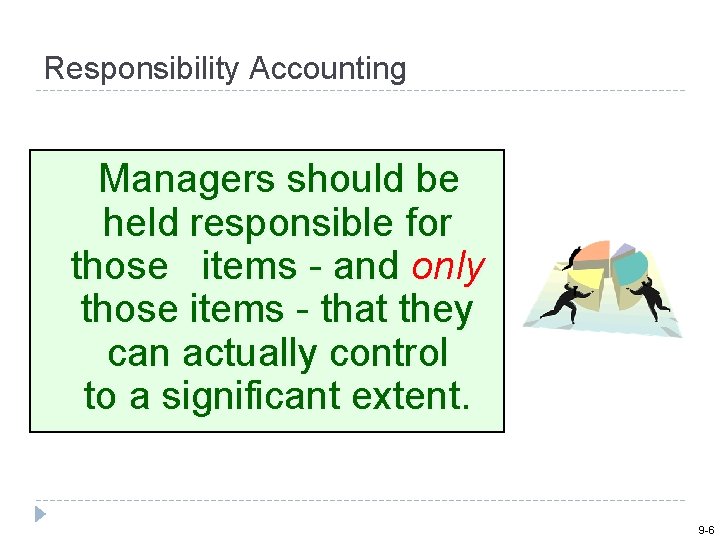 Responsibility Accounting

Managers should be held responsible for those items - and only those items - that they can actually control to a significant extent.

9-6